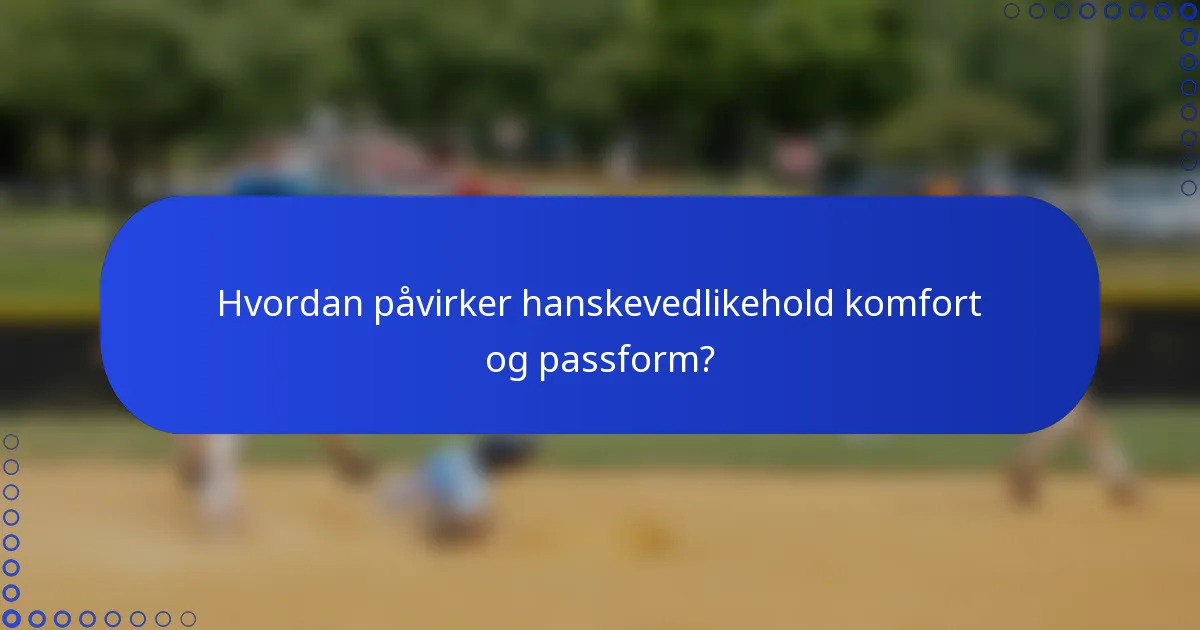 Hvordan påvirker hanskevedlikehold komfort og passform?